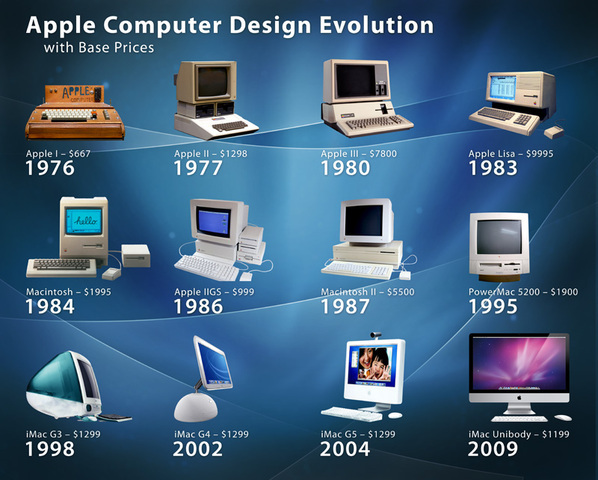 Apple Computer Design Evolution
with Base Prices

APPLE COMPUTER

Apple I – $667
1976

Apple II – $1298
1977

Apple III – $7800
1980

Apple Lisa – $9995
1983

hello

Macintosh – $1995
1984

Apple IIGS – $999
1986

Macintosh II – $5500
1987

PowerMac 5200 – $1900
1995

iMac G3 – $1299
1998

iMac G4 – $1299
2002

iMac G5 – $1299
2004

iMac Unibody – $1199
2009